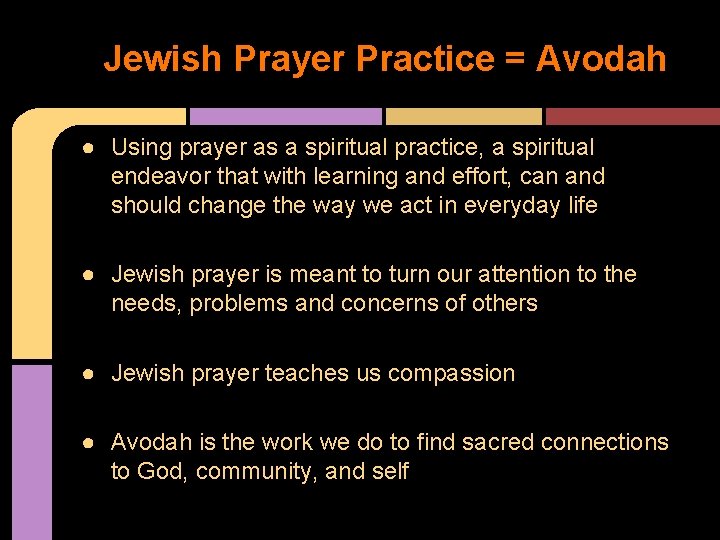 Jewish Prayer Practice = Avodah

● Using prayer as a spiritual practice, a spiritual endeavor that with learning and effort, can and should change the way we act in everyday life

● Jewish prayer is meant to turn our attention to the needs, problems and concerns of others

● Jewish prayer teaches us compassion

● Avodah is the work we do to find sacred connections to God, community, and self